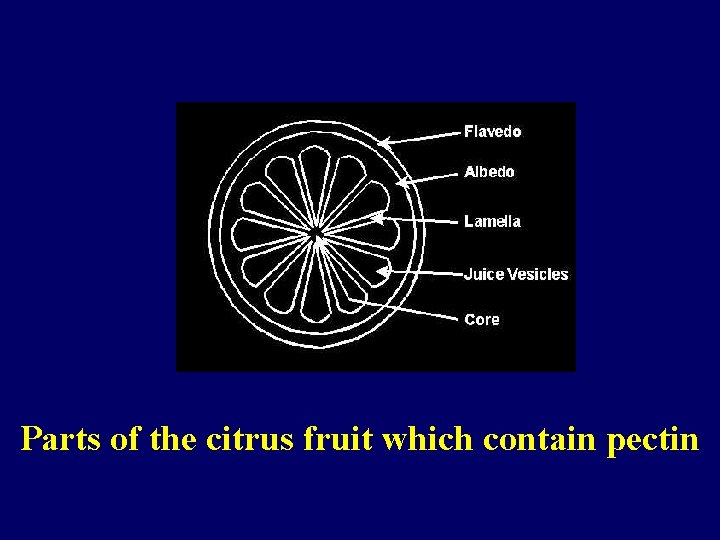 Flavedo
Albedo
Lamella
Juice Vesicles
Core

Parts of the citrus fruit which contain pectin